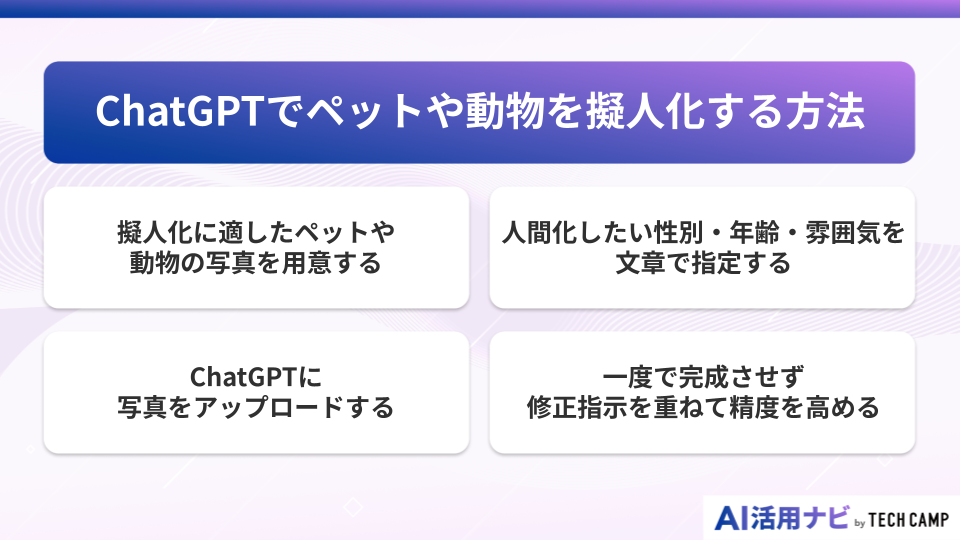 ChatGPTでペットや動物を擬人化する方法

擬人化に適したペットや動物の写真を用意する

人間化したい性別・年齢・雰囲気を文章で指定する

ChatGPTに写真をアップロードする

一度で完成させず修正指示を重ねて精度を高める

AI活用ナビ by TECH CAMP